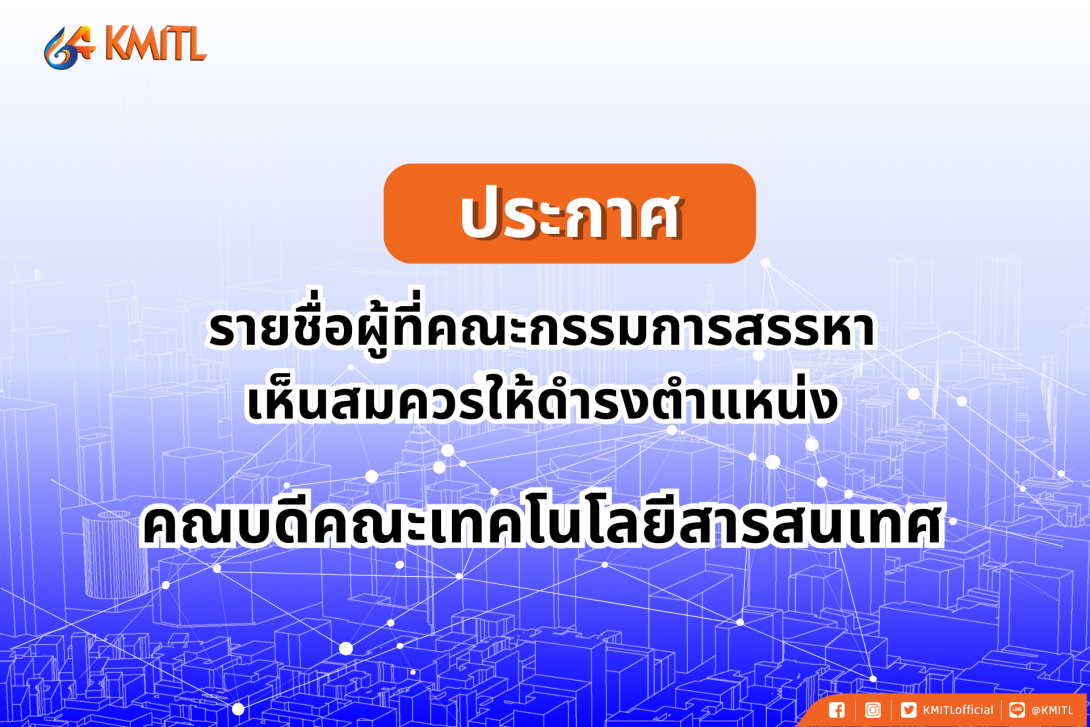 64 KMITL

ประกาศ

รายชื่อผู้ที่คณะกรรมการสรรหา เห็นสมควรให้ดำรงตำแหน่ง

คณบดีคณะเทคโนโลยีสารสนเทศ

KMITLofficial @KMITL